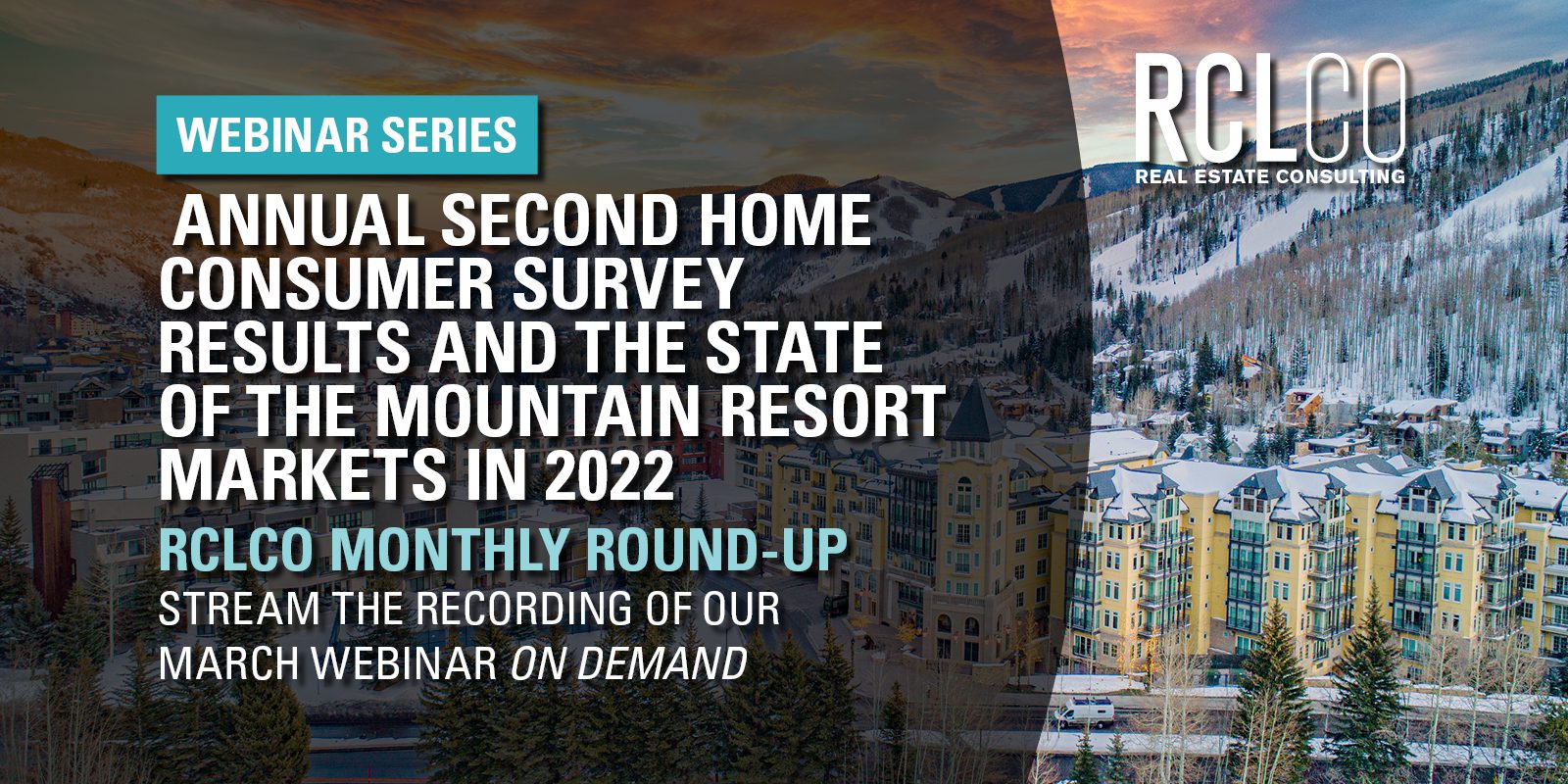 WEBINAR SERIES

ANNUAL SECOND HOME CONSUMER SURVEY RESULTS AND THE STATE OF THE MOUNTAIN RESORT MARKETS IN 2022

RCLCO MONTHLY ROUND-UP

STREAM THE RECORDING OF OUR MARCH WEBINAR ON DEMAND

RCLCO
REAL ESTATE CONSULTING